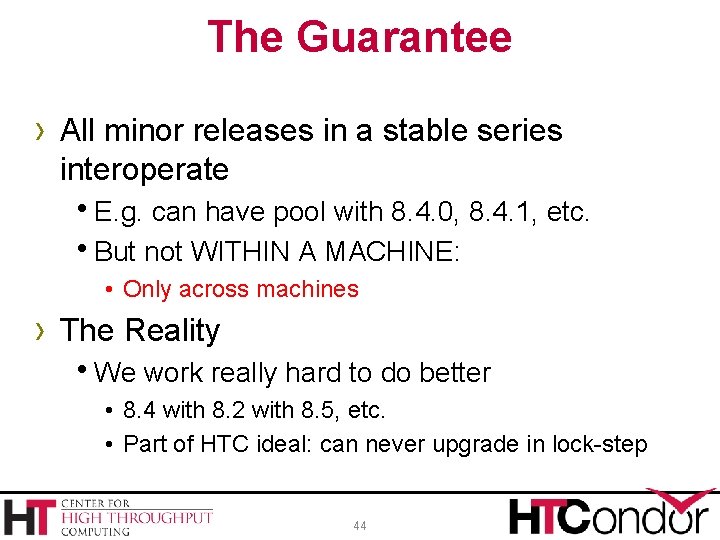 The Guarantee

› All minor releases in a stable series interoperate

• E.g. can have pool with 8.4.0, 8.4.1, etc.

• But not WITHIN A MACHINE:

• Only across machines

› The Reality

• We work really hard to do better

• 8.4 with 8.2 with 8.5, etc.

• Part of HTC ideal: can never upgrade in lock-step

HT CENTER FOR HIGH THROUGHPUT COMPUTING

44

HTCondor